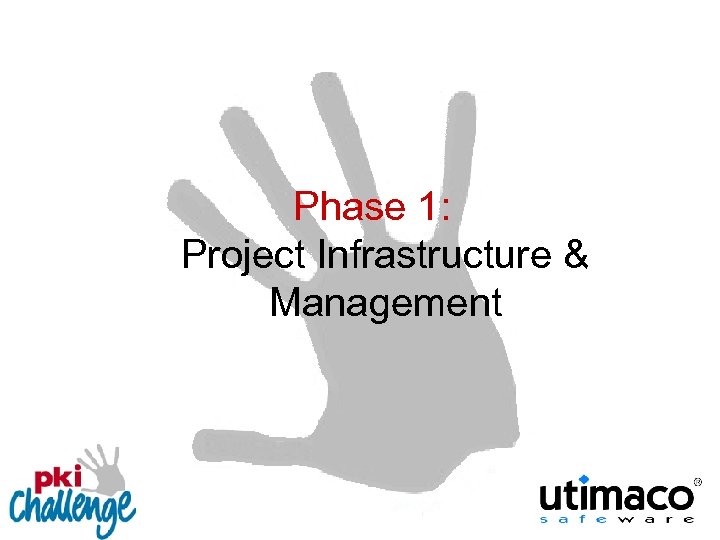 Phase 1:
Project Infrastructure & Management

pki Challenge

utimaco®
safeware